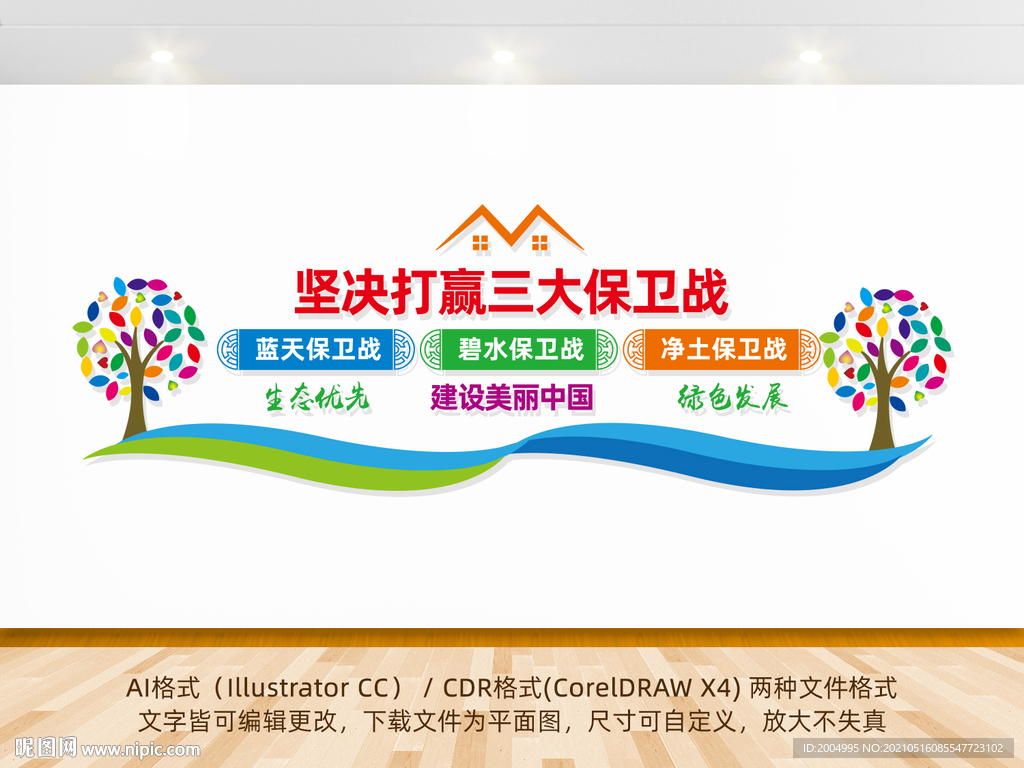 坚决打赢三大保卫战

蓝天保卫战
碧水保卫战
净土保卫战

生态优先
建设美丽中国
绿色发展

AI格式（Illustrator CC） / CDR格式(CorelDRAW X4) 两种文件格式
文字皆可编辑更改，下载文件为平面图，尺寸可自定义，放大不失真

昵图网 www.nipic.com
ID:2004995 NO:20210516085547723102